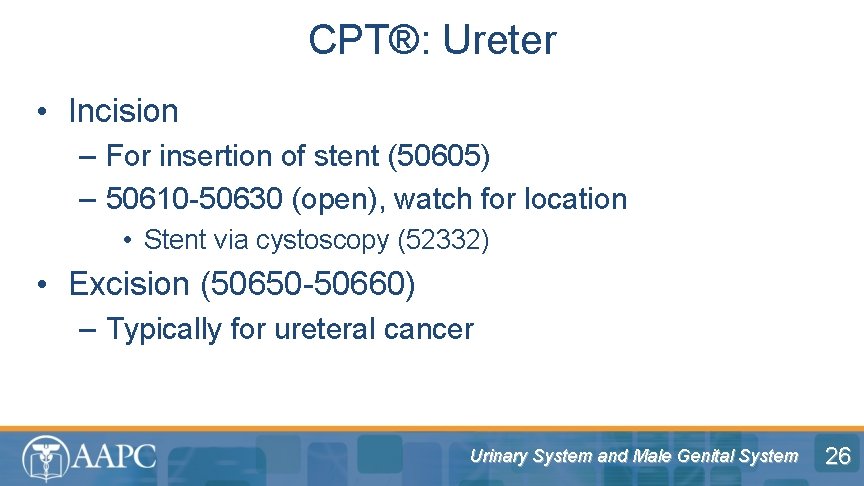 CPT®: Ureter

• Incision
– For insertion of stent (50605)
– 50610-50630 (open), watch for location
• Stent via cystoscopy (52332)
• Excision (50650-50660)
– Typically for ureteral cancer

AAPC

Urinary System and Male Genital System

26